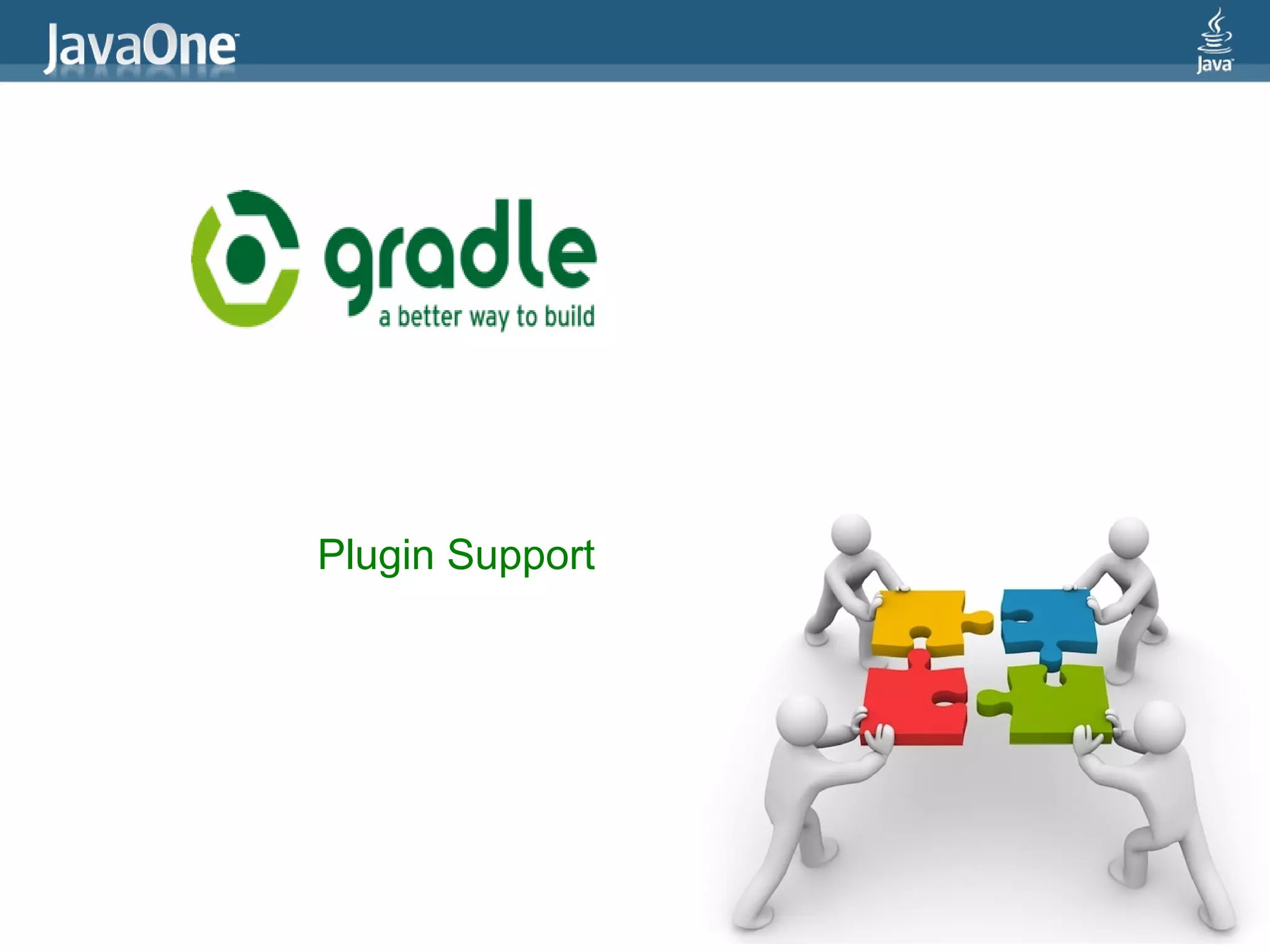 JavaOne

Java

gradle
a better way to build

Plugin Support